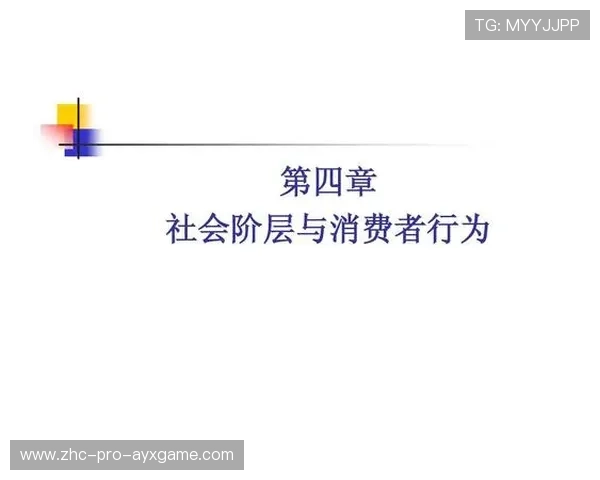 TG: MYYJJPP

第四章
社会阶层与消费者行为

www.zhc-pro-ayxgame.com